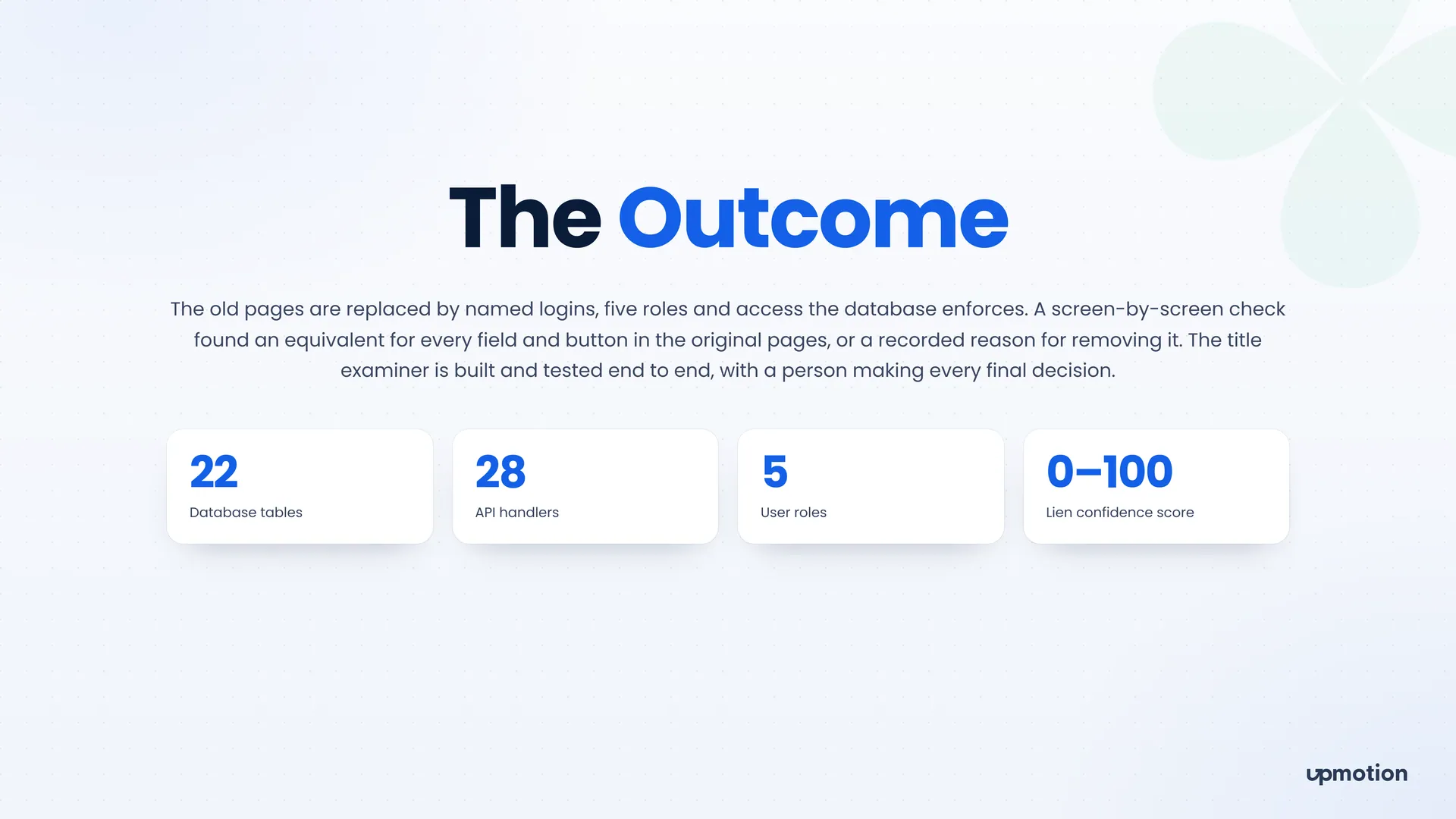 The Outcome

The old pages are replaced by named logins, five roles and access the database enforces. A screen-by-screen check found an equivalent for every field and button in the original pages, or a recorded reason for removing it. The title examiner is built and tested end to end, with a person making every final decision.

22
Database tables

28
API handlers

5
User roles

0–100
Lien confidence score

upmotion